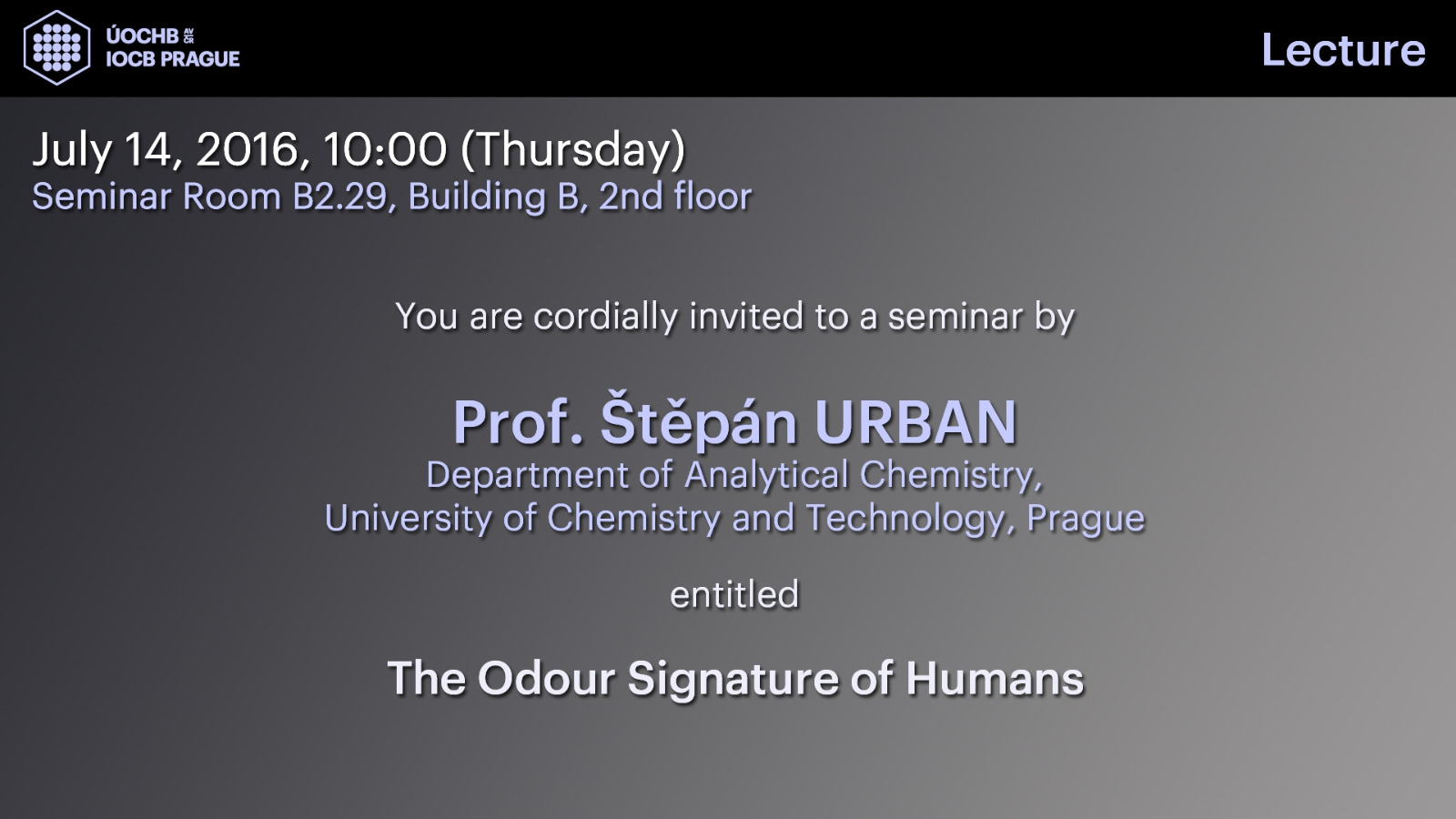 ÚOCHB AV ČR
IOCB PRAGUE

Lecture

July 14, 2016, 10:00 (Thursday)
Seminar Room B2.29, Building B, 2nd floor

You are cordially invited to a seminar by

Prof. Štěpán URBAN
Department of Analytical Chemistry,
University of Chemistry and Technology, Prague

entitled

The Odour Signature of Humans